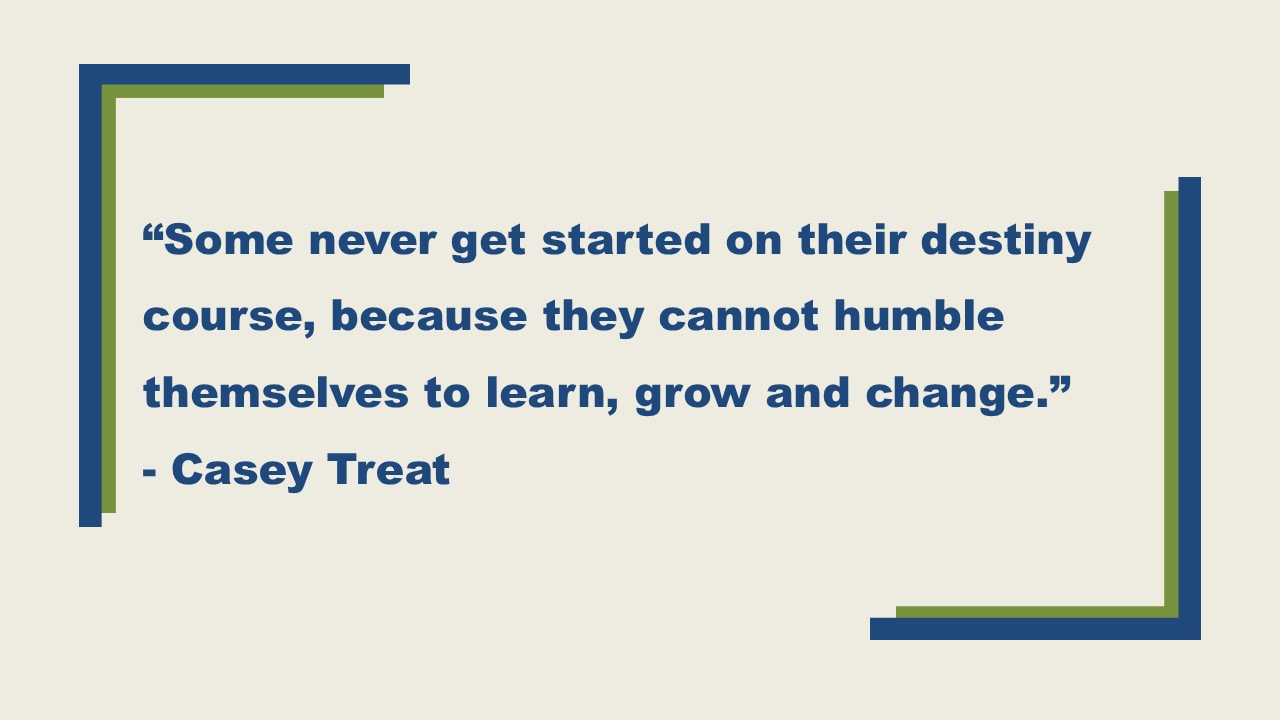 “Some never get started on their destiny course, because they cannot humble themselves to learn, grow and change.”
- Casey Treat